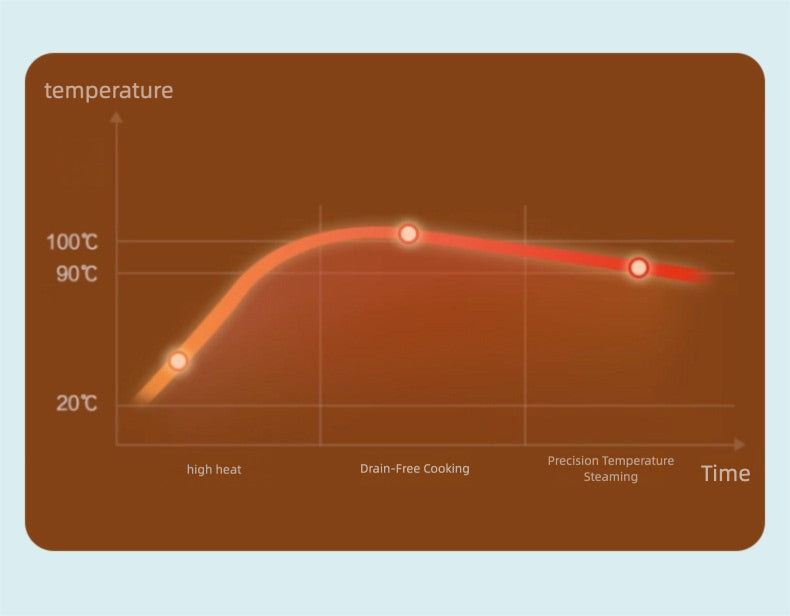 temperature

100℃
90℃
20℃

high heat
Drain-Free Cooking
Precision Temperature Steaming
Time